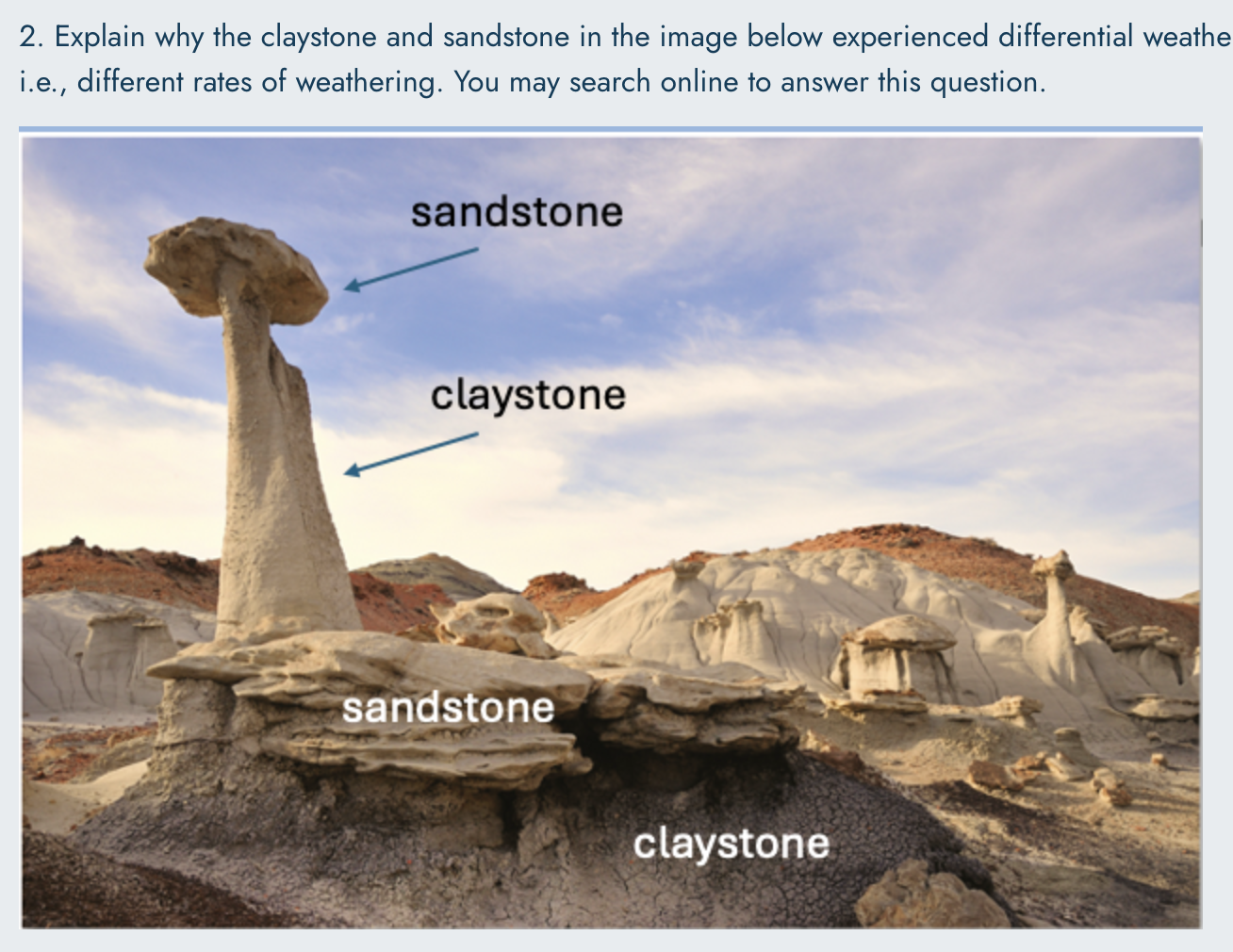 2. Explain why the claystone and sandstone in the image below experienced differential weathe i.e., different rates of weathering. You may search online to answer this question.

sandstone

claystone

sandstone

claystone